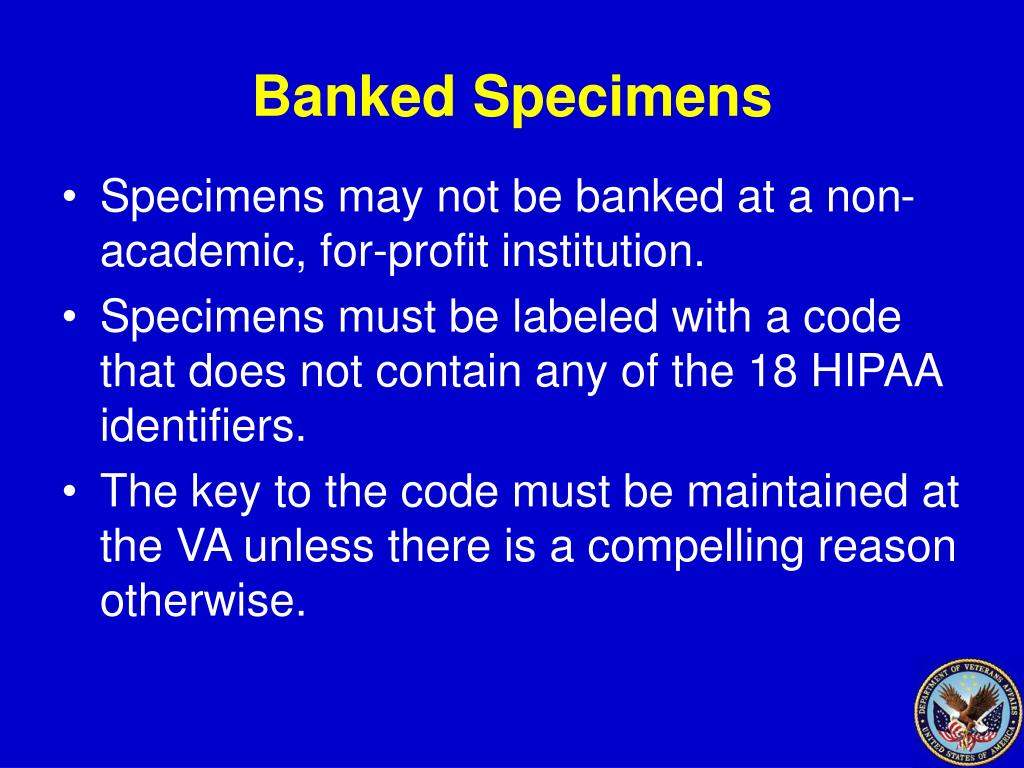 Banked Specimens

• Specimens may not be banked at a non-academic, for-profit institution.
• Specimens must be labeled with a code that does not contain any of the 18 HIPAA identifiers.
• The key to the code must be maintained at the VA unless there is a compelling reason otherwise.

DEPARTMENT OF VETERANS AFFAIRS UNITED STATES OF AMERICA